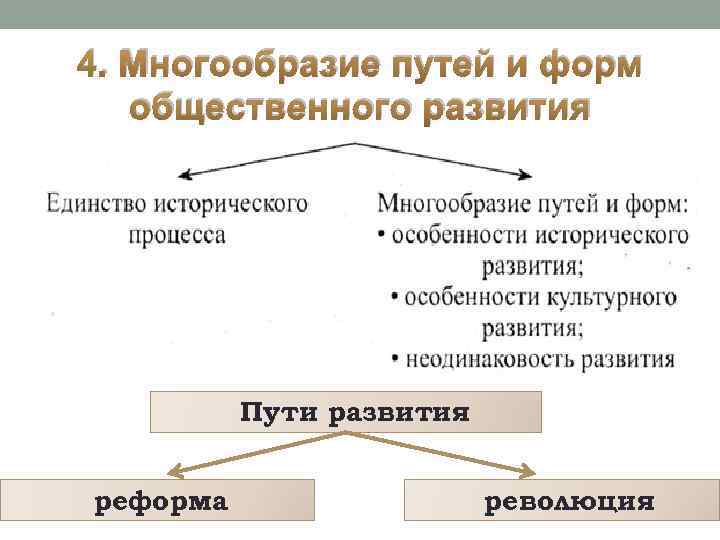 4. Многообразие путей и форм общественного развития

Единство исторического процесса

Многообразие путей и форм:
• особенности исторического развития;
• особенности культурного развития;
• неодинаковость развития

Пути развития

реформа

революция